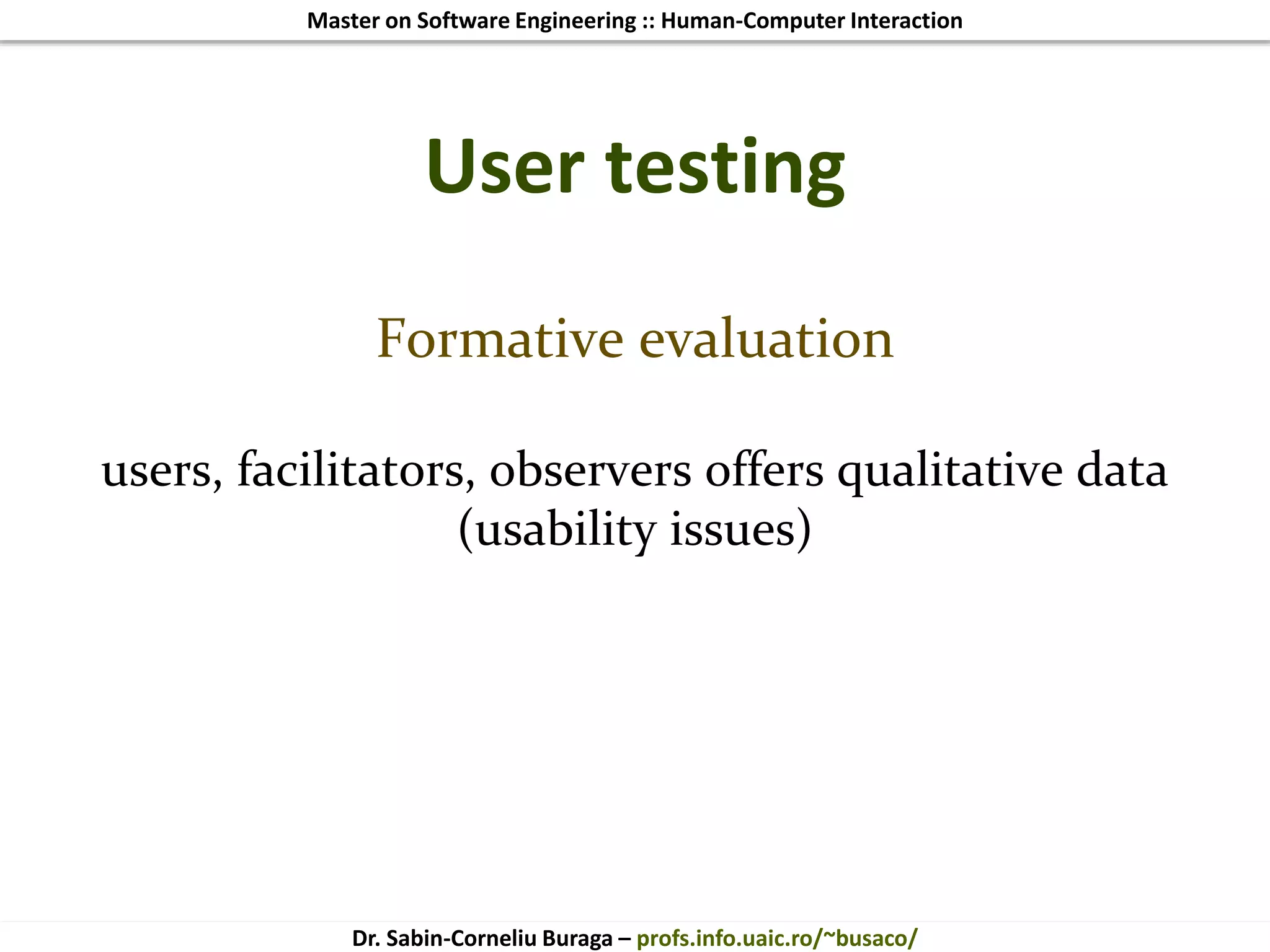 Master on Software Engineering :: Human-Computer Interaction

User testing

Formative evaluation

users, facilitators, observers offers qualitative data (usability issues)

Dr. Sabin-Corneliu Buraga – profs.info.uaic.ro/~busaco/